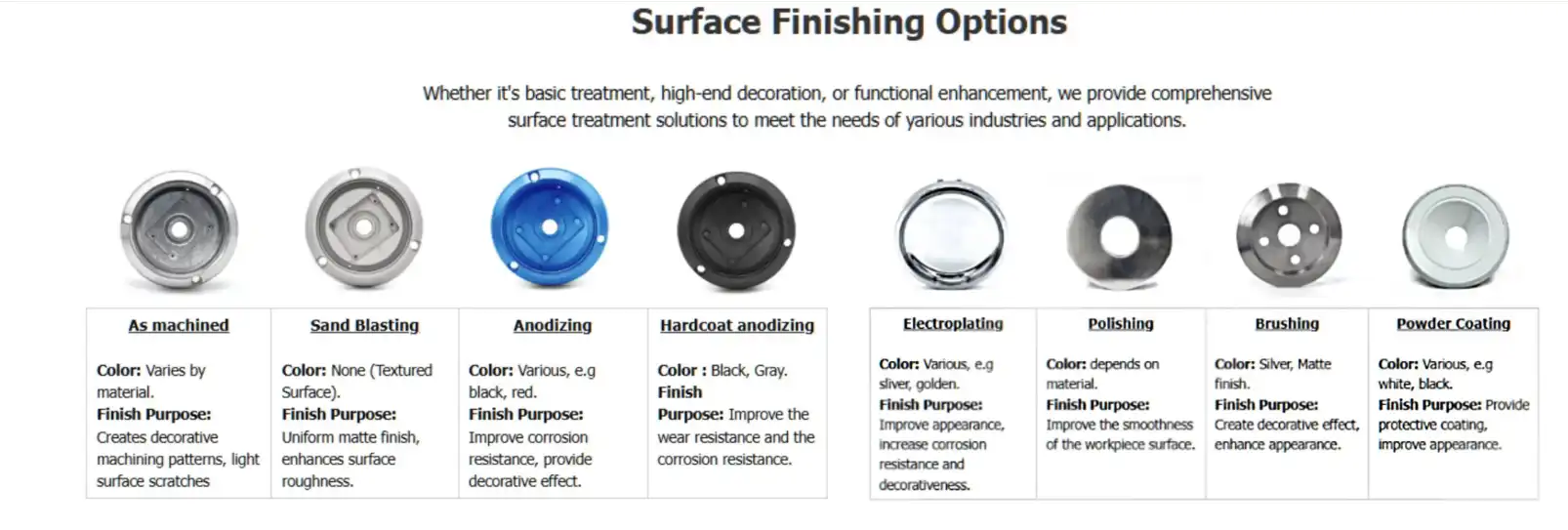 Surface Finishing Options

Whether it's basic treatment, high-end decoration, or functional enhancement, we provide comprehensive surface treatment solutions to meet the needs of various industries and applications.

| As machined | Sand Blasting | Anodizing | Hardcoat anodizing |
|---|---|---|---|
| Color: Varies by material. Finish Purpose: Creates decorative machining patterns, light surface scratches | Color: None (Textured Surface). Finish Purpose: Uniform matte finish, enhances surface roughness. | Color: Various, e.g black, red. Finish Purpose: Improve corrosion resistance, provide decorative effect. | Color : Black, Gray. Finish Purpose: Improve the wear resistance and the corrosion resistance. |

| Electroplating | Polishing | Brushing | Powder Coating |
|---|---|---|---|
| Color: Various, e.g sliver, golden. Finish Purpose: Improve appearance, increase corrosion resistance and decorativeness. | Color: depends on material. Finish Purpose: Improve the smoothness of the workpiece surface. | Color: Silver, Matte finish. Finish Purpose: Create decorative effect, enhance appearance. | Color: Various, e.g white, black. Finish Purpose: Provide protective coating, improve appearance. |